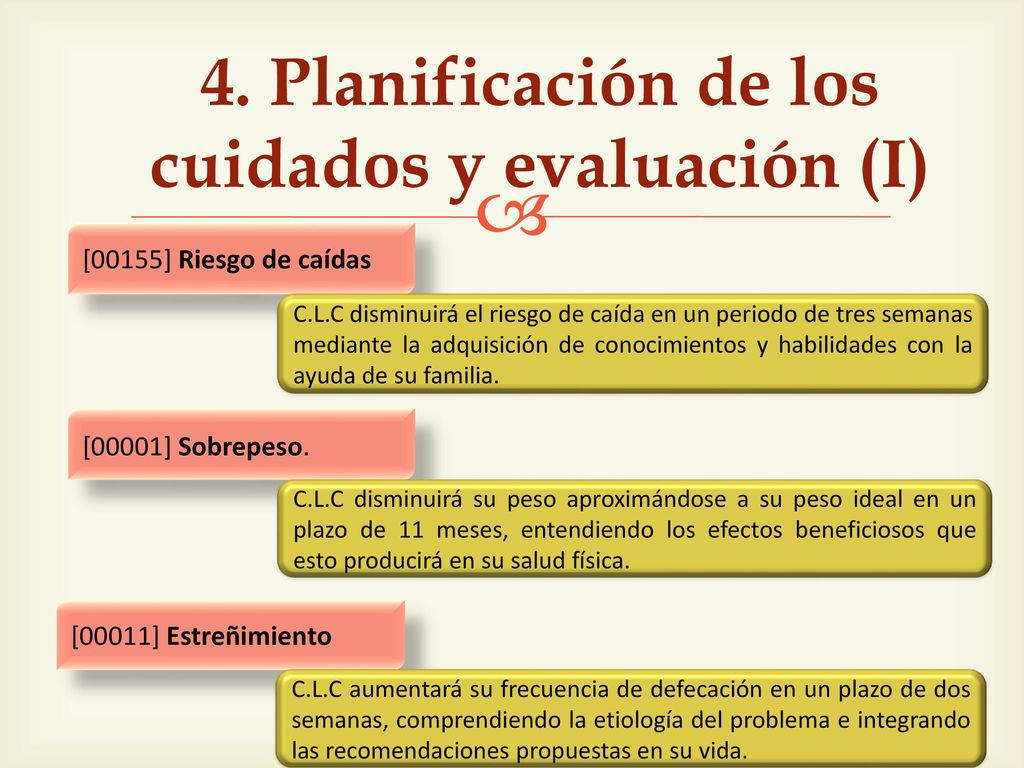 4. Planificación de los cuidados y evaluación (I)

[00155] Riesgo de caídas

C.L.C disminuirá el riesgo de caída en un periodo de tres semanas mediante la adquisición de conocimientos y habilidades con la ayuda de su familia.

[00001] Sobrepeso.

C.L.C disminuirá su peso aproximándose a su peso ideal en un plazo de 11 meses, entendiendo los efectos beneficiosos que esto producirá en su salud física.

[00011] Estreñimiento

C.L.C aumentará su frecuencia de defecación en un plazo de dos semanas, comprendiendo la etiología del problema e integrando las recomendaciones propuestas en su vida.